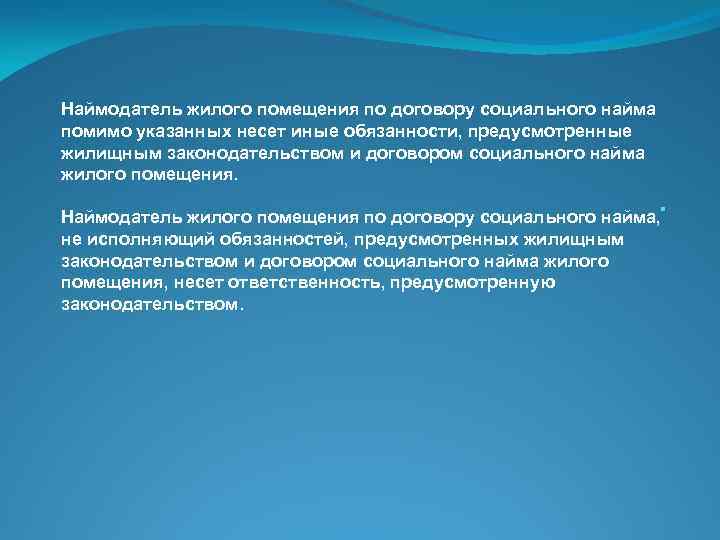 Наймодатель жилого помещения по договору социального найма помимо указанных несет иные обязанности, предусмотренные жилищным законодательством и договором социального найма жилого помещения.

Наймодатель жилого помещения по договору социального найма, не исполняющий обязанностей, предусмотренных жилищным законодательством и договором социального найма жилого помещения, несет ответственность, предусмотренную законодательством.